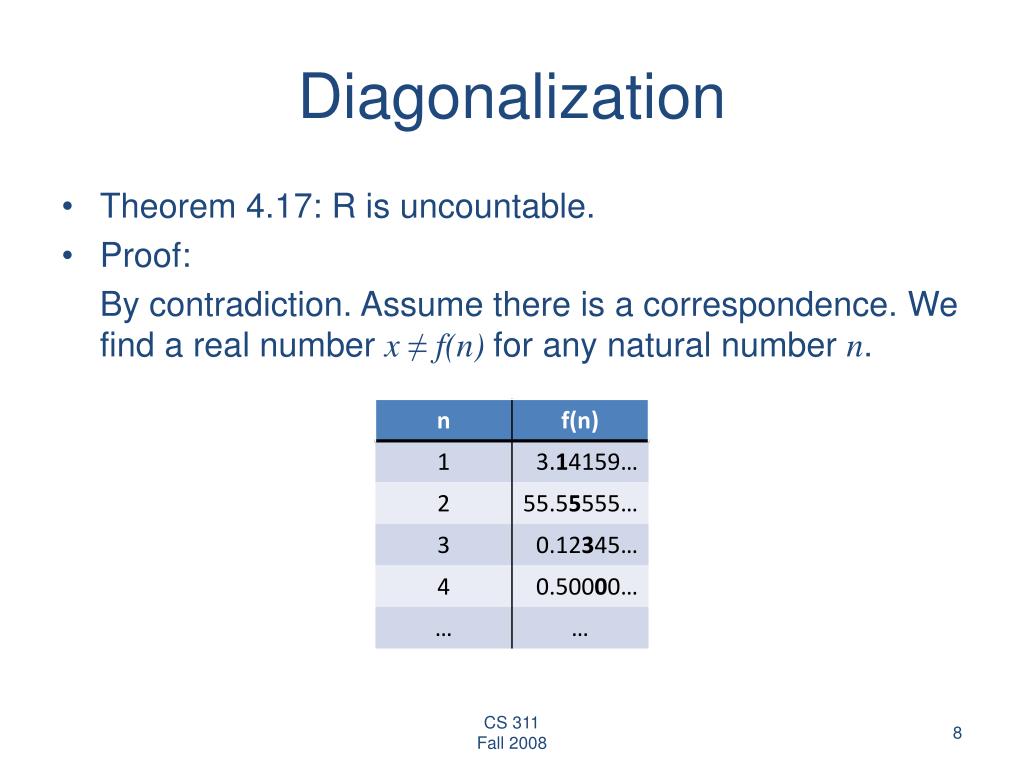 Diagonalization

• Theorem 4.17: R is uncountable.
• Proof:

By contradiction. Assume there is a correspondence. We find a real number $x \neq f(n)$ for any natural number $n$.

| n | f(n) |
|---|---|
| 1 | 3.14159… |
| 2 | 55.55555… |
| 3 | 0.12345… |
| 4 | 0.50000… |
| … | … |

CS 311
Fall 2008

8